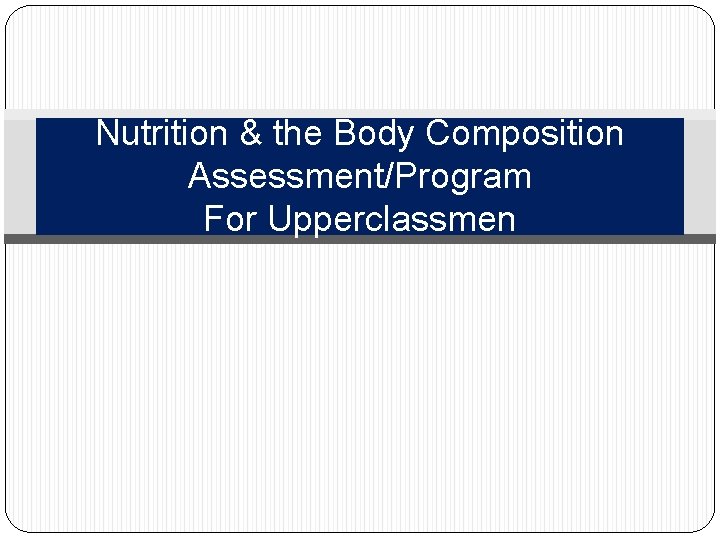 Nutrition & the Body Composition Assessment/Program For Upperclassmen